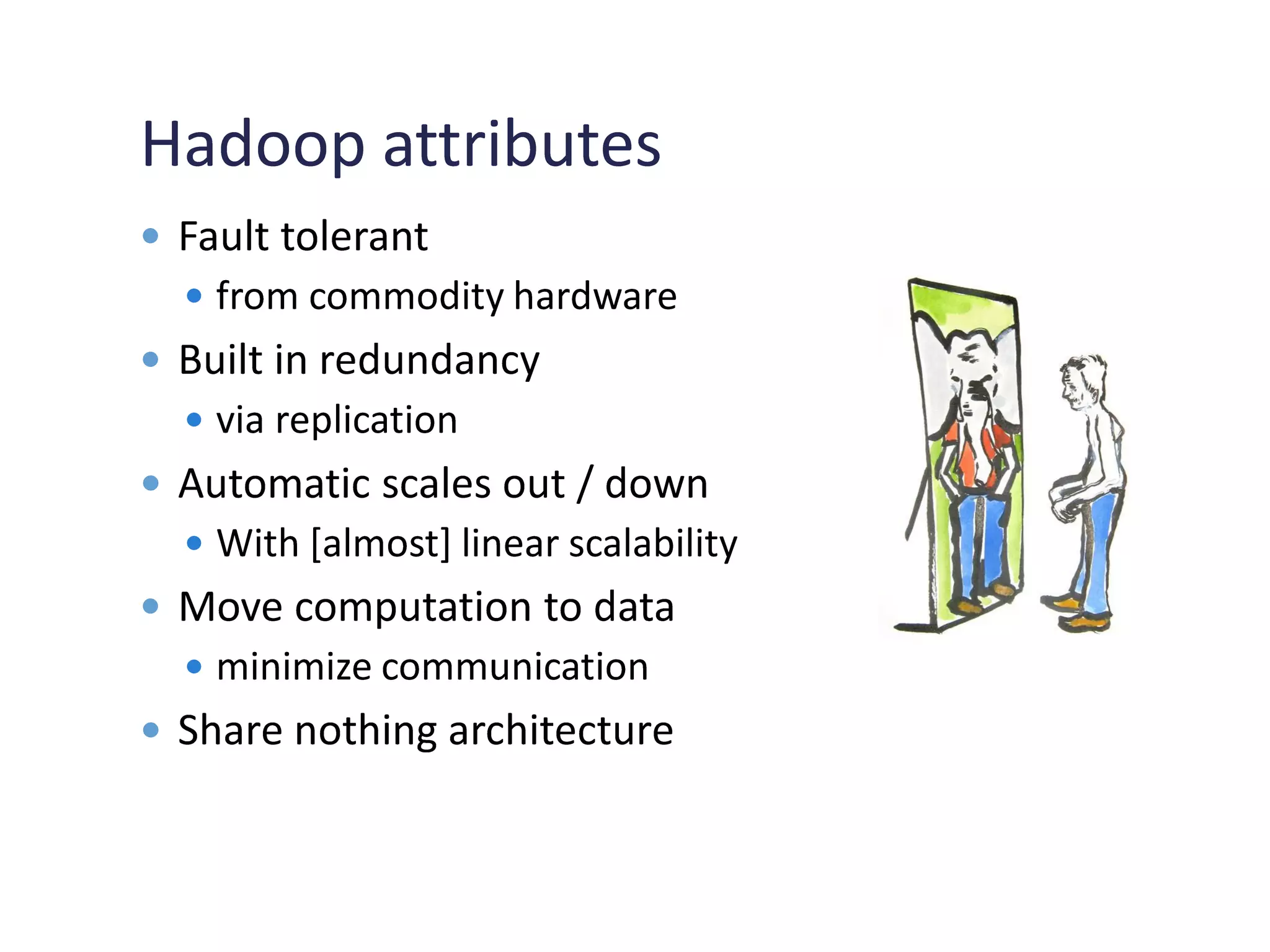 Hadoop attributes

- Fault tolerant
  - from commodity hardware
- Built in redundancy
  - via replication
- Automatic scales out / down
  - With [almost] linear scalability
- Move computation to data
  - minimize communication
- Share nothing architecture